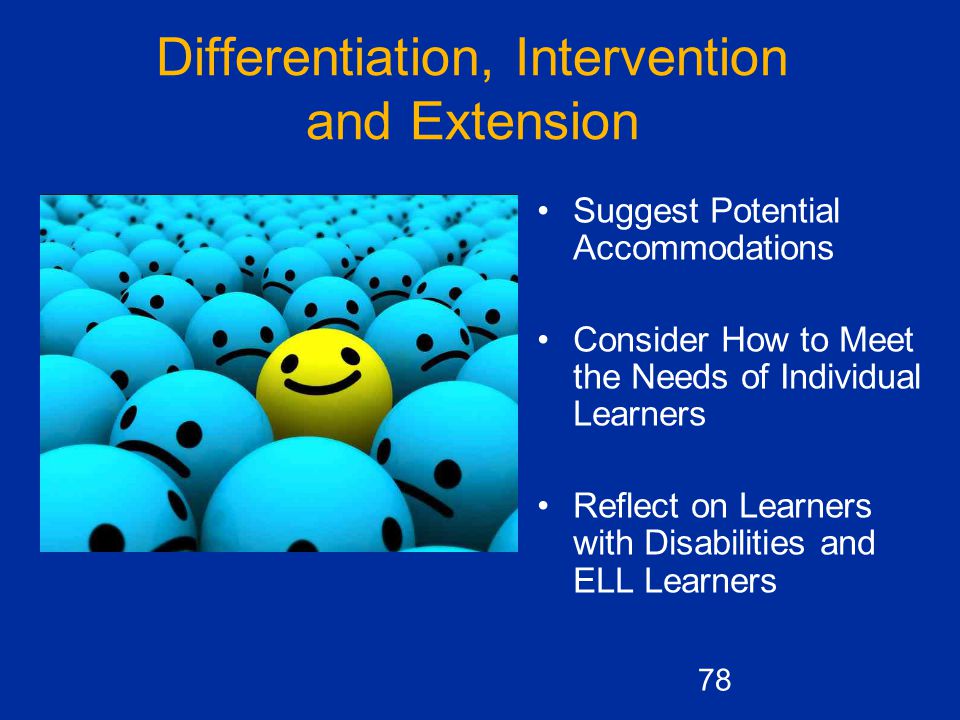 Differentiation, Intervention and Extension

• Suggest Potential Accommodations

• Consider How to Meet the Needs of Individual Learners

• Reflect on Learners with Disabilities and ELL Learners

78